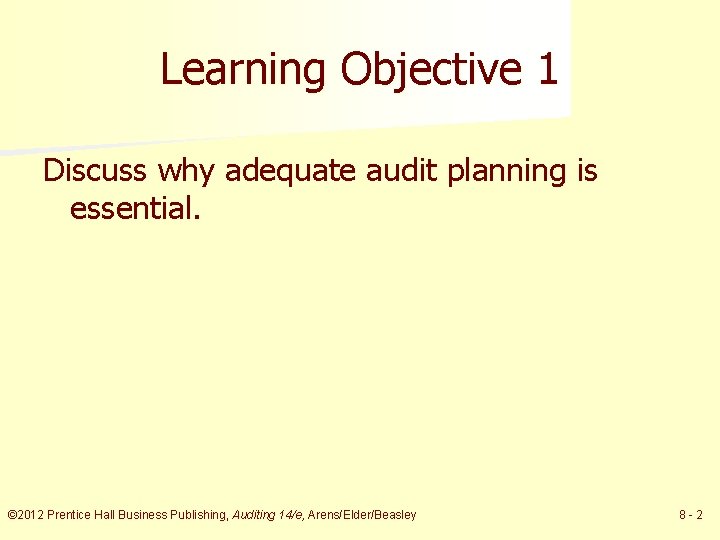 Learning Objective 1

Discuss why adequate audit planning is essential.

©2012 Prentice Hall Business Publishing, Auditing 14/e, Arens/Elder/Beasley

8 - 2